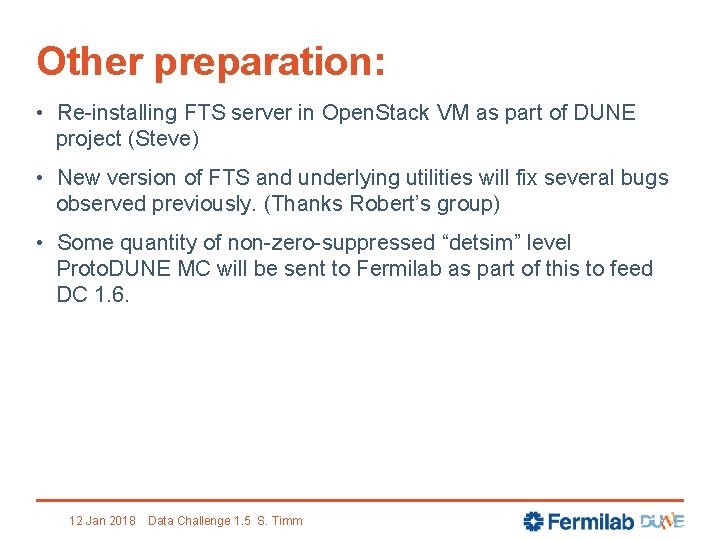 Other preparation:

• Re-installing FTS server in OpenStack VM as part of DUNE project (Steve)

• New version of FTS and underlying utilities will fix several bugs observed previously. (Thanks Robert's group)

• Some quantity of non-zero-suppressed "detsim" level ProtoDUNE MC will be sent to Fermilab as part of this to feed DC 1.6.

12 Jan 2018 Data Challenge 1.5 S. Timm

Fermilab DUNE